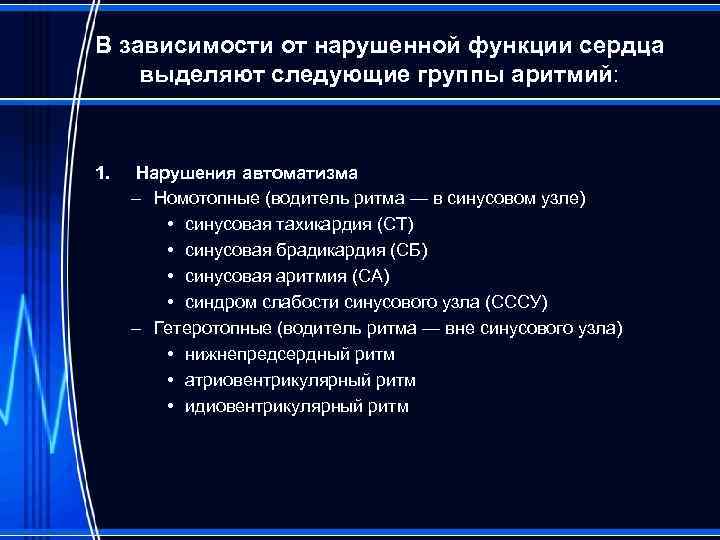 В зависимости от нарушенной функции сердца выделяют следующие группы аритмий:

1. Нарушения автоматизма
– Номотопные (водитель ритма — в синусовом узле)
• синусовая тахикардия (СТ)
• синусовая брадикардия (СБ)
• синусовая аритмия (СА)
• синдром слабости синусового узла (СССУ)
– Гетеротопные (водитель ритма — вне синусового узла)
• нижнепредсердный ритм
• атриовентрикулярный ритм
• идиовентрикулярный ритм